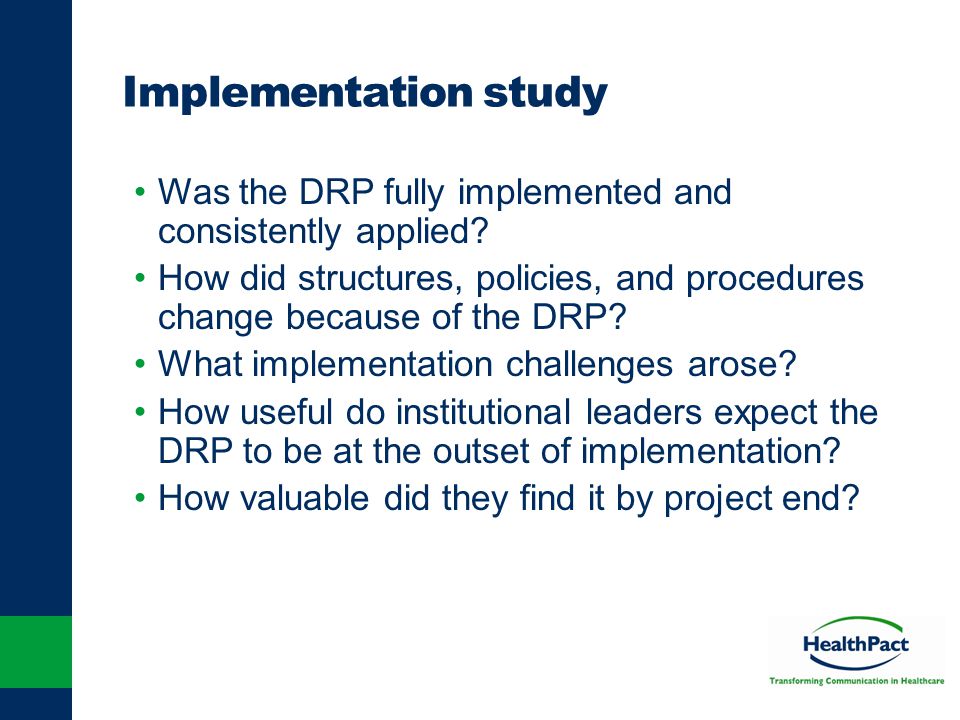 Implementation study

• Was the DRP fully implemented and consistently applied?
• How did structures, policies, and procedures change because of the DRP?
• What implementation challenges arose?
• How useful do institutional leaders expect the DRP to be at the outset of implementation?
• How valuable did they find it by project end?

HealthPact
Transforming Communication in Healthcare